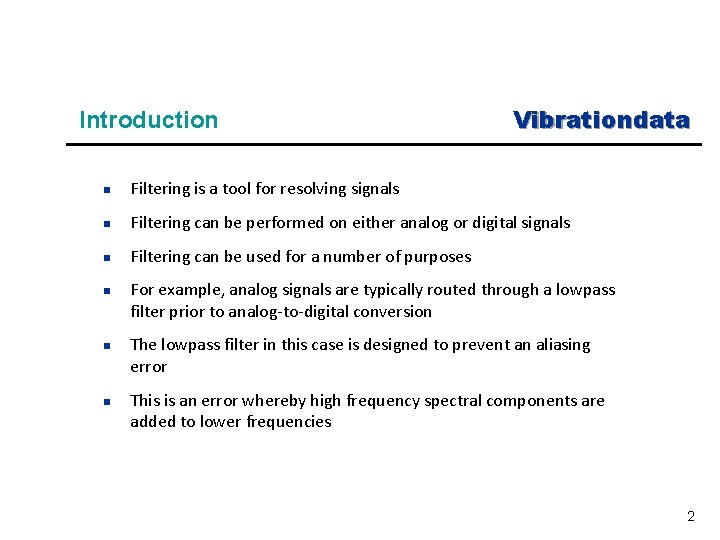 Introduction

Vibrationdata

- Filtering is a tool for resolving signals
- Filtering can be performed on either analog or digital signals
- Filtering can be used for a number of purposes
- For example, analog signals are typically routed through a lowpass filter prior to analog-to-digital conversion
- The lowpass filter in this case is designed to prevent an aliasing error
- This is an error whereby high frequency spectral components are added to lower frequencies

2